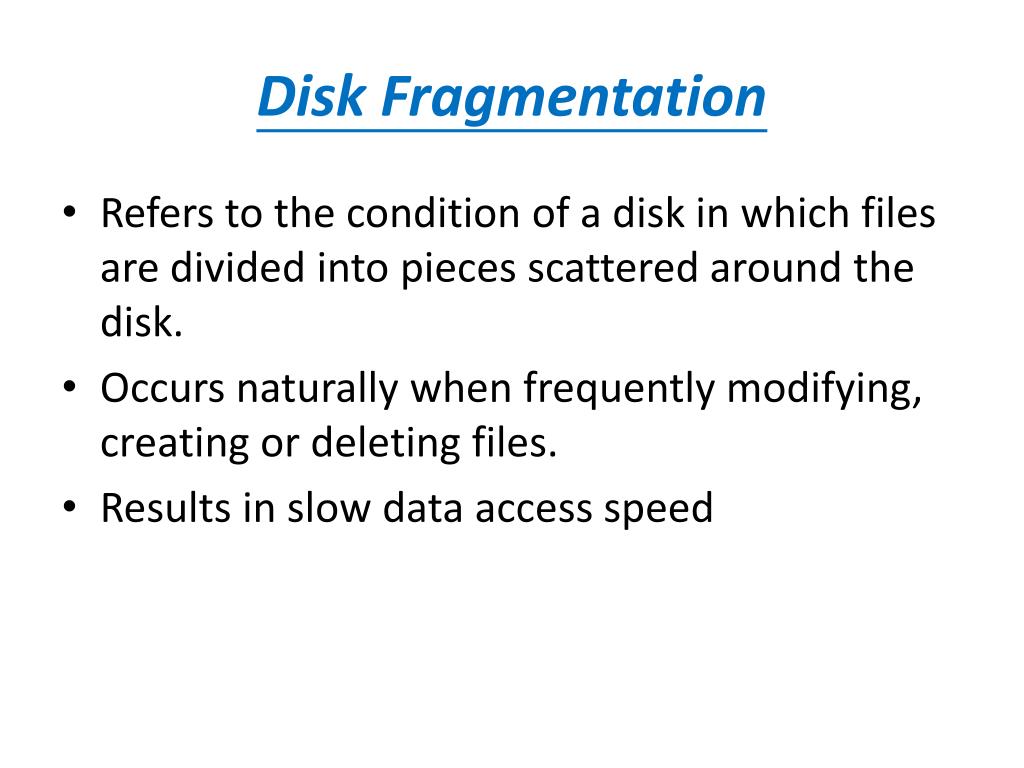 Disk Fragmentation

• Refers to the condition of a disk in which files are divided into pieces scattered around the disk.
• Occurs naturally when frequently modifying, creating or deleting files.
• Results in slow data access speed